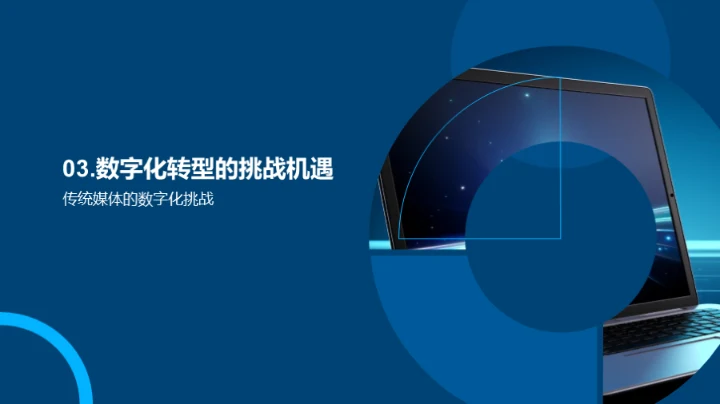 03.数字化转型的挑战机遇

传统媒体的数字化挑战